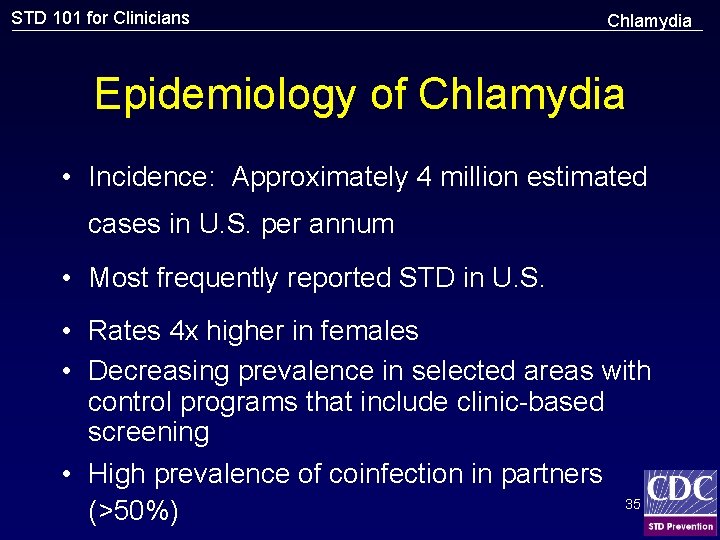 STD 101 for Clinicians

Chlamydia

Epidemiology of Chlamydia

• Incidence: Approximately 4 million estimated cases in U.S. per annum

• Most frequently reported STD in U.S.

• Rates 4x higher in females

• Decreasing prevalence in selected areas with control programs that include clinic-based screening

• High prevalence of coinfection in partners (>50%)

35

CDC

STD Prevention